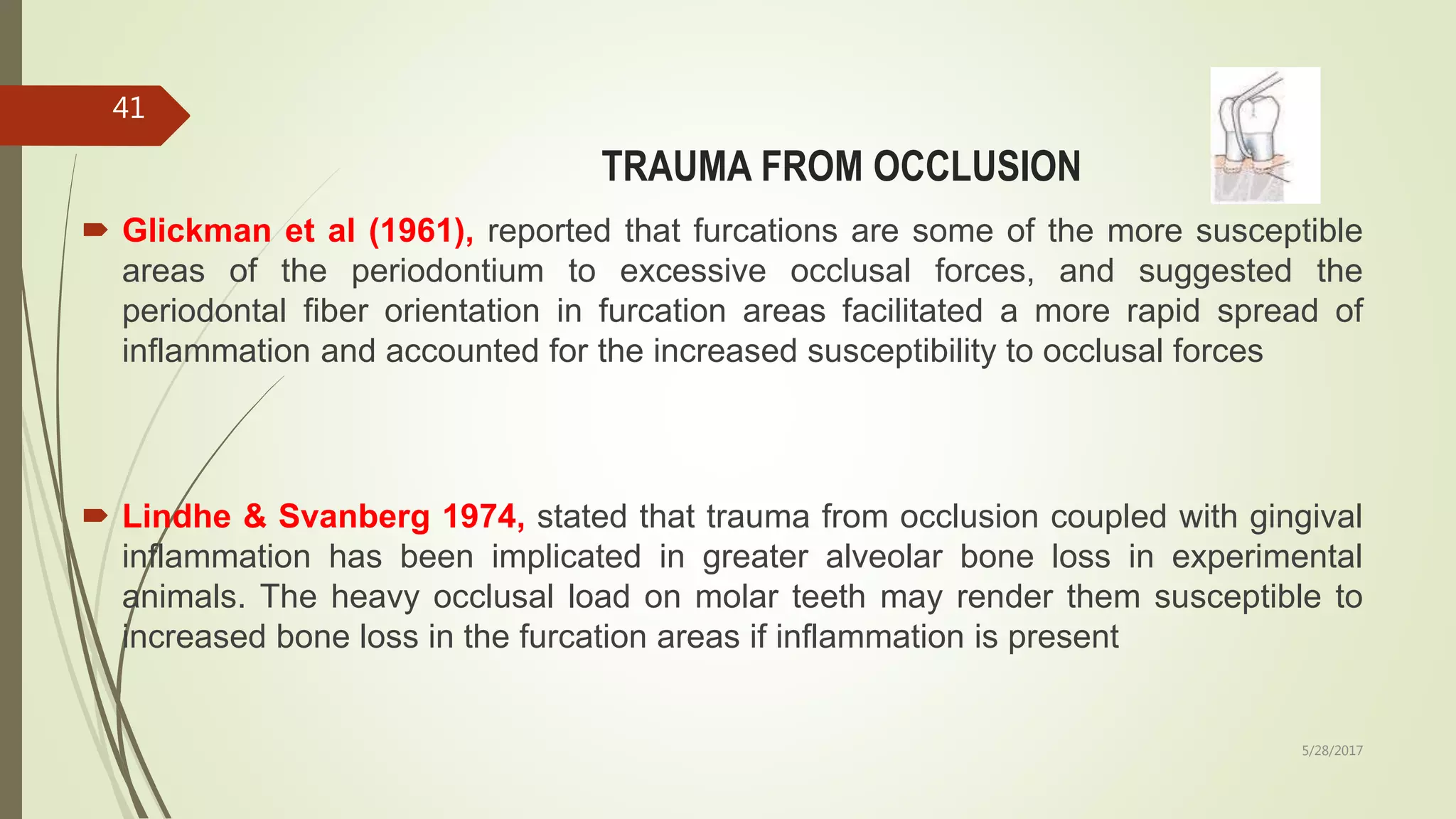 41

TRAUMA FROM OCCLUSION

Glickman et al (1961), reported that furcations are some of the more susceptible areas of the periodontium to excessive occlusal forces, and suggested the periodontal fiber orientation in furcation areas facilitated a more rapid spread of inflammation and accounted for the increased susceptibility to occlusal forces

Lindhe & Svanberg 1974, stated that trauma from occlusion coupled with gingival inflammation has been implicated in greater alveolar bone loss in experimental animals. The heavy occlusal load on molar teeth may render them susceptible to increased bone loss in the furcation areas if inflammation is present

5/28/2017